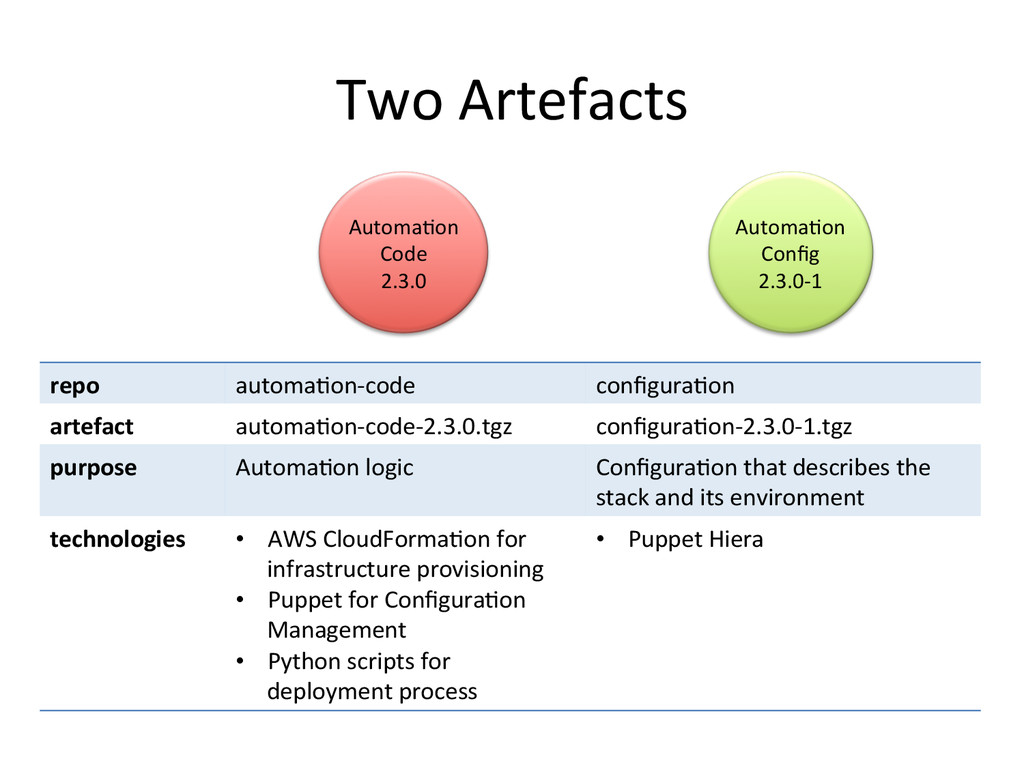 Two Artefacts

Automation
Code
2.3.0

Automation
Config
2.3.0-1

| | | |
|---|---|---|
| **repo** | automation-code | configuration |
| **artefact** | automation-code-2.3.0.tgz | configuration-2.3.0-1.tgz |
| **purpose** | Automation logic | Configuration that describes the stack and its environment |
| **technologies** | • AWS CloudFormation for infrastructure provisioning • Puppet for Configuration Management • Python scripts for deployment process | • Puppet Hiera |